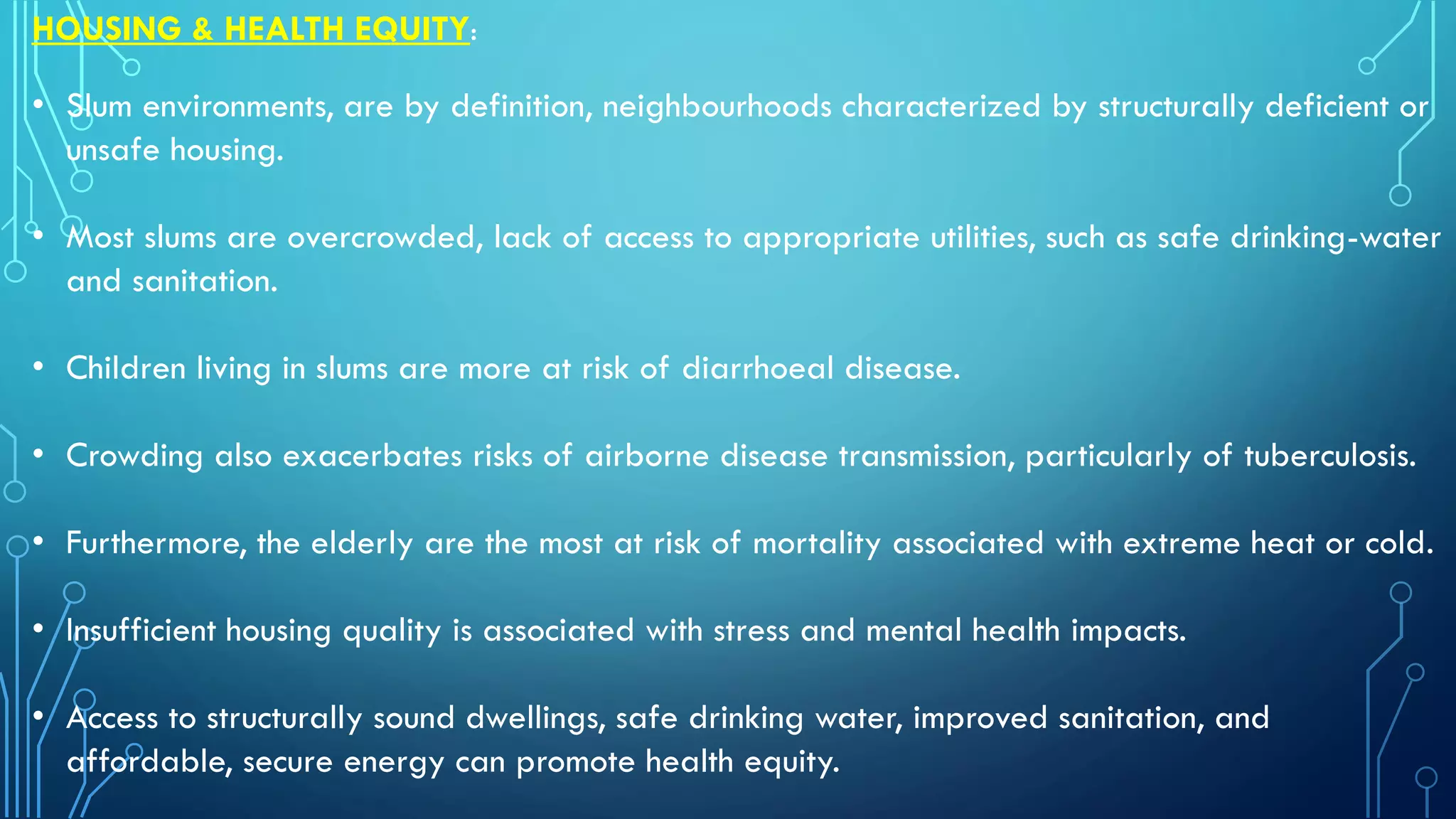 HOUSING & HEALTH EQUITY:

• Slum environments, are by definition, neighbourhoods characterized by structurally deficient or unsafe housing.

• Most slums are overcrowded, lack of access to appropriate utilities, such as safe drinking-water and sanitation.

• Children living in slums are more at risk of diarrhoeal disease.

• Crowding also exacerbates risks of airborne disease transmission, particularly of tuberculosis.

• Furthermore, the elderly are the most at risk of mortality associated with extreme heat or cold.

• Insufficient housing quality is associated with stress and mental health impacts.

• Access to structurally sound dwellings, safe drinking water, improved sanitation, and affordable, secure energy can promote health equity.